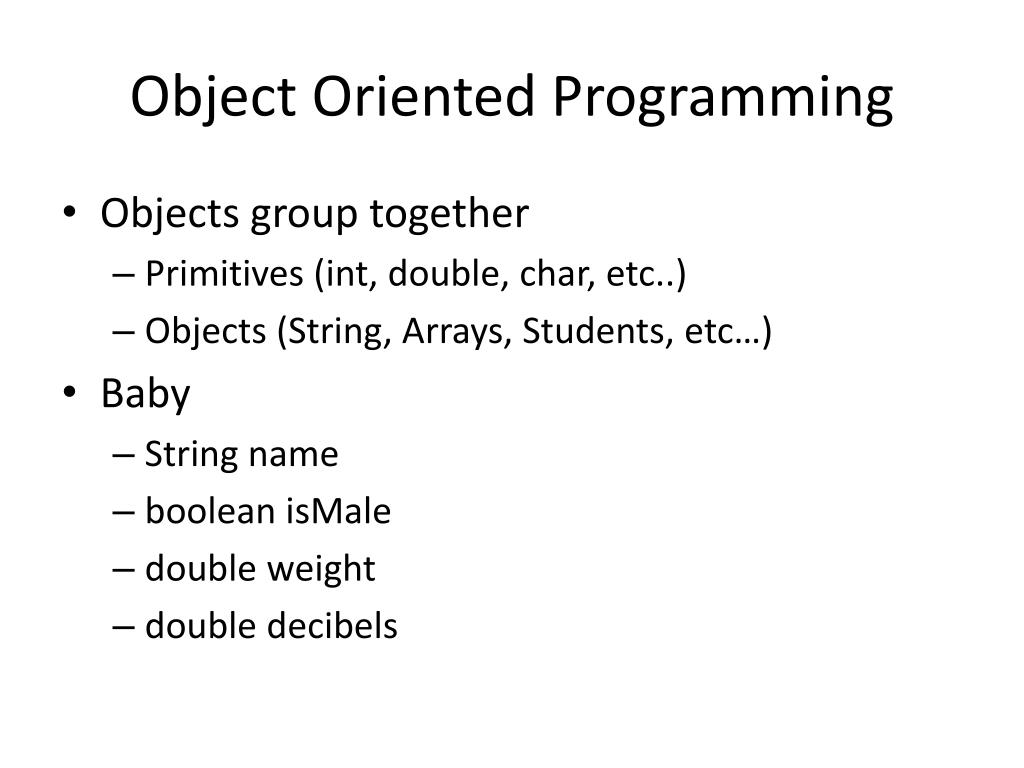 Object Oriented Programming

• Objects group together
– Primitives (int, double, char, etc..)
– Objects (String, Arrays, Students, etc…)
• Baby
– String name
– boolean isMale
– double weight
– double decibels